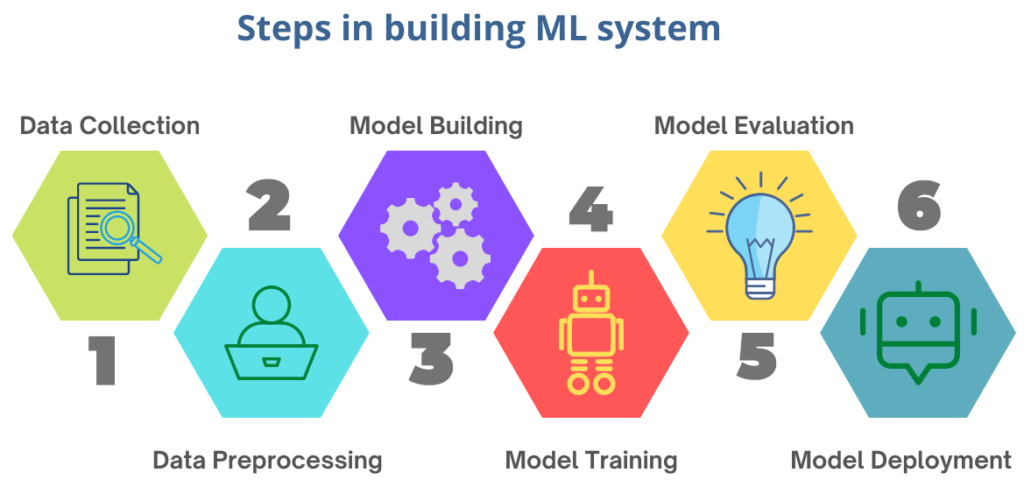 Steps in building ML system

Data Collection

1

2

Data Preprocessing

Model Building

3

4

Model Training

Model Evaluation

5

6

Model Deployment